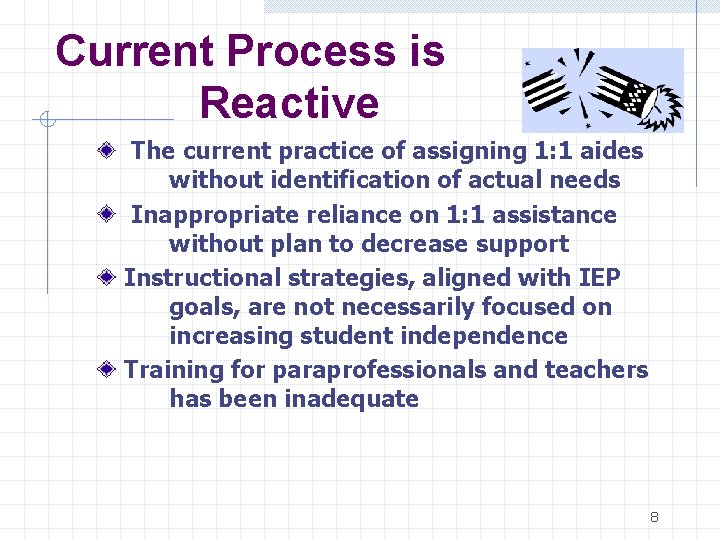 Current Process is Reactive

The current practice of assigning 1:1 aides without identification of actual needs

Inappropriate reliance on 1:1 assistance without plan to decrease support

Instructional strategies, aligned with IEP goals, are not necessarily focused on increasing student independence

Training for paraprofessionals and teachers has been inadequate

8